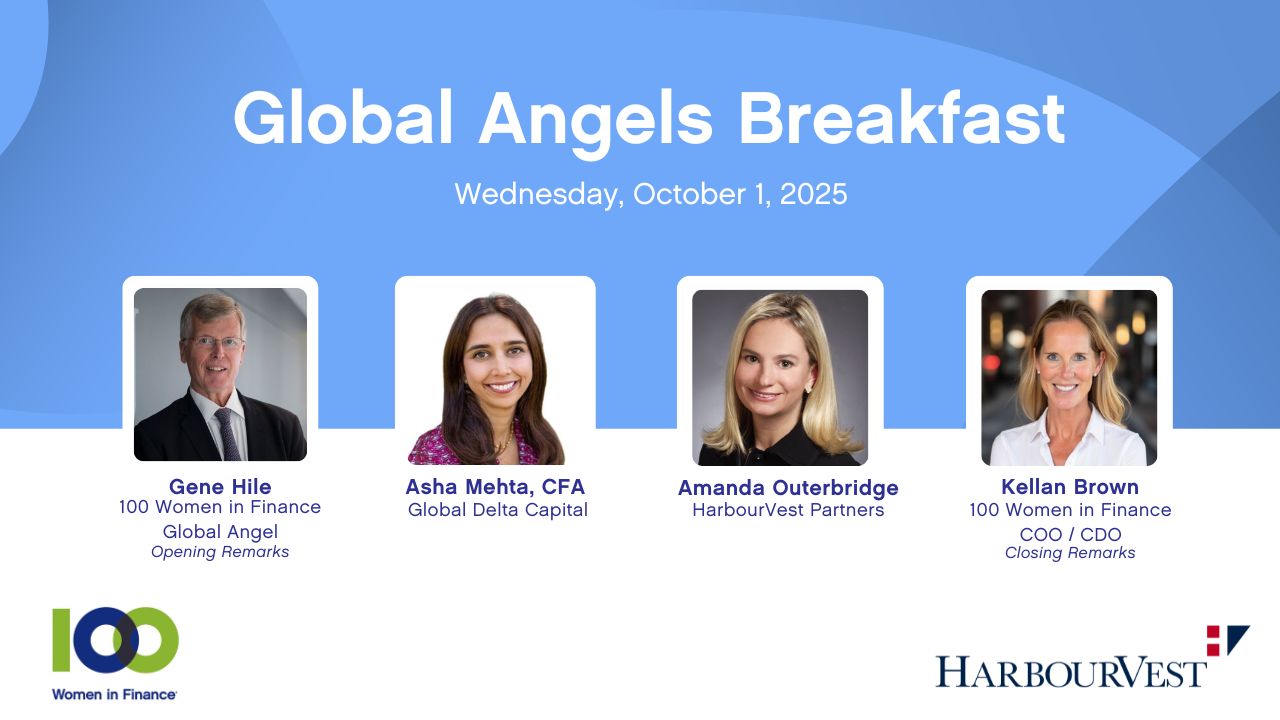 Global Angels Breakfast

Wednesday, October 1, 2025

Gene Hile
100 Women in Finance
Global Angel
Opening Remarks

Asha Mehta, CFA
Global Delta Capital

Amanda Outerbridge
HarbourVest Partners

Kellan Brown
100 Women in Finance
COO / CDO
Closing Remarks

100
Women in Finance

HARBOURVEST